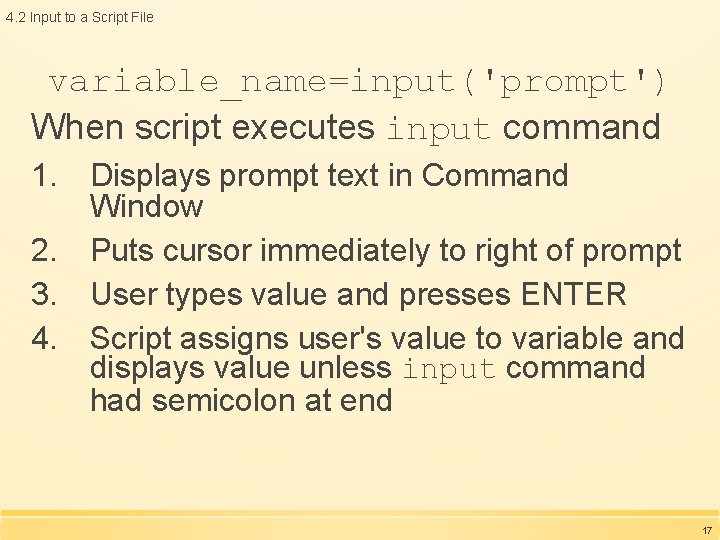 4.2 Input to a Script File

variable_name=input('prompt')

When script executes input command

1. Displays prompt text in Command Window
2. Puts cursor immediately to right of prompt
3. User types value and presses ENTER
4. Script assigns user's value to variable and displays value unless input command had semicolon at end

17